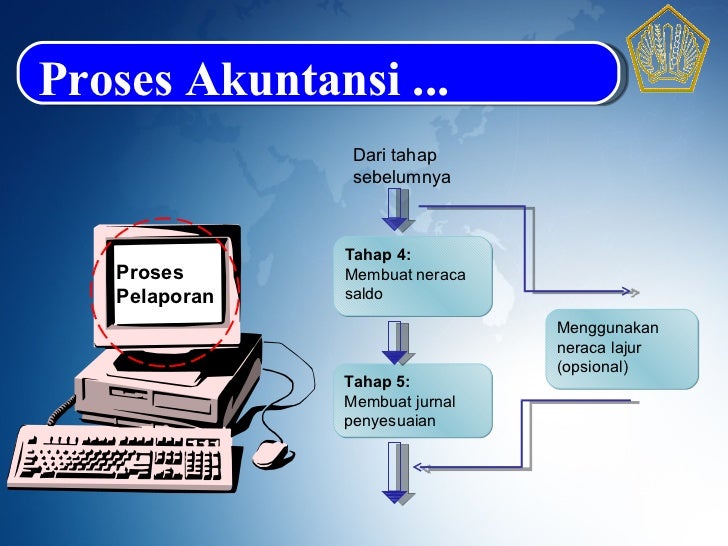 Proses Akuntansi ...

Proses Pelaporan

Dari tahap sebelumnya

Tahap 4: Membuat neraca saldo

Tahap 5: Membuat jurnal penyesuaian

Menggunakan neraca lajur (opsional)